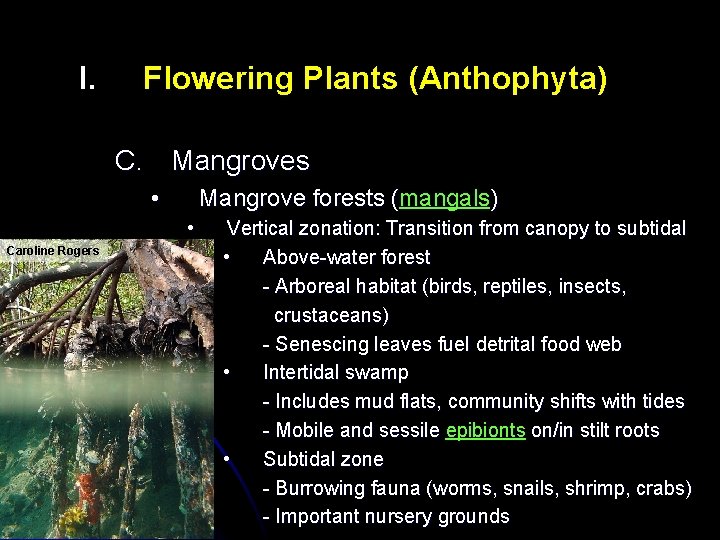 I. Flowering Plants (Anthophyta)

C. Mangroves

• Mangrove forests (mangals)

• Vertical zonation: Transition from canopy to subtidal

Caroline Rogers

• Above-water forest
- Arboreal habitat (birds, reptiles, insects, crustaceans)
- Senescing leaves fuel detrital food web

• Intertidal swamp
- Includes mud flats, community shifts with tides
- Mobile and sessile epibionts on/in stilt roots

• Subtidal zone
- Burrowing fauna (worms, snails, shrimp, crabs)
- Important nursery grounds